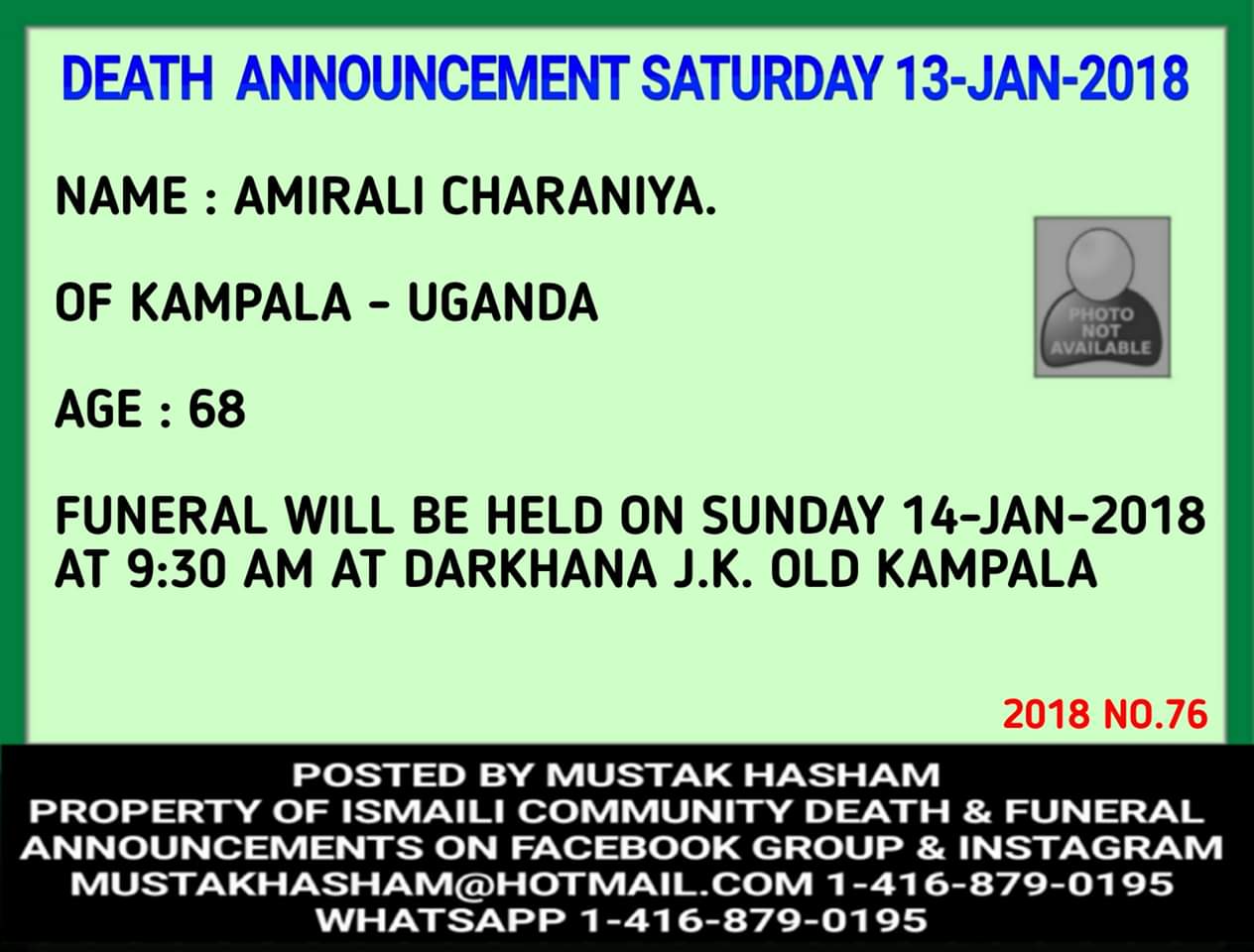 DEATH ANNOUNCEMENT SATURDAY 13-JAN-2018

NAME : AMIRALI CHARANIYA.

OF KAMPALA - UGANDA

PHOTO NOT AVAILABLE

AGE : 68

FUNERAL WILL BE HELD ON SUNDAY 14-JAN-2018 AT 9:30 AM AT DARKHANA J.K. OLD KAMPALA

2018 NO.76

POSTED BY MUSTAK HASHAM
PROPERTY OF ISMAILI COMMUNITY DEATH & FUNERAL ANNOUNCEMENTS ON FACEBOOK GROUP & INSTAGRAM
MUSTAKHASHAM@HOTMAIL.COM 1-416-879-0195
WHATSAPP 1-416-879-0195